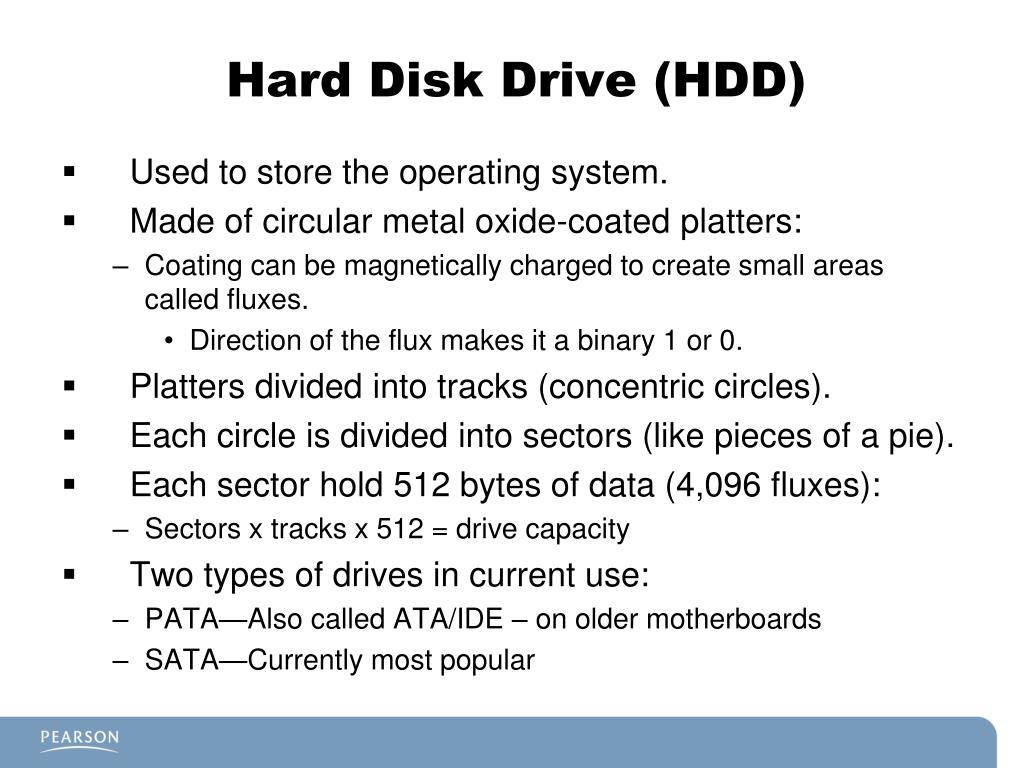 Hard Disk Drive (HDD)

▪ Used to store the operating system.

▪ Made of circular metal oxide-coated platters:

– Coating can be magnetically charged to create small areas called fluxes.

• Direction of the flux makes it a binary 1 or 0.

▪ Platters divided into tracks (concentric circles).

▪ Each circle is divided into sectors (like pieces of a pie).

▪ Each sector hold 512 bytes of data (4,096 fluxes):

– Sectors x tracks x 512 = drive capacity

▪ Two types of drives in current use:

– PATA—Also called ATA/IDE – on older motherboards

– SATA—Currently most popular

PEARSON